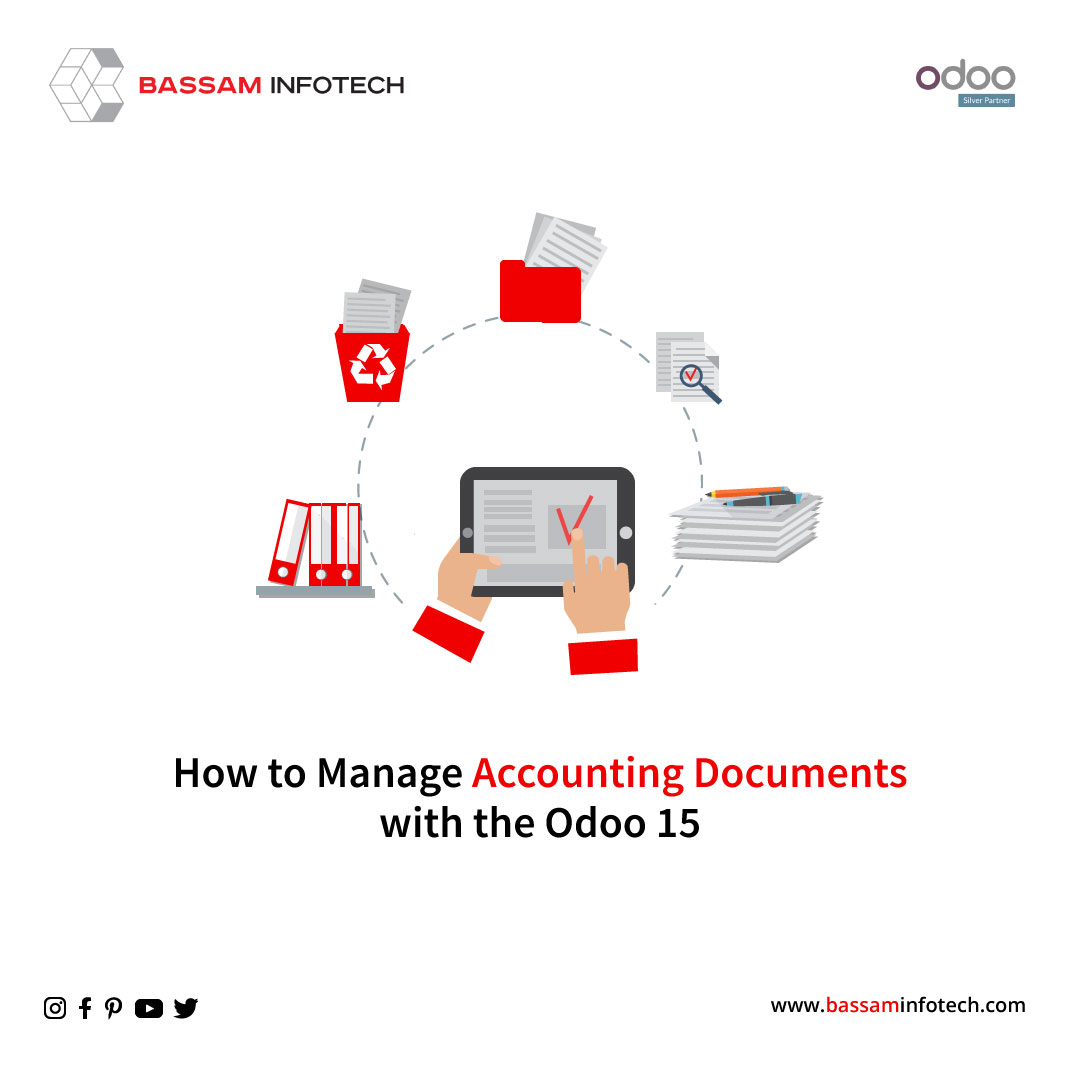 BASSAM INFOTECH

odoo
Silver Partner

How to Manage Accounting Documents with the Odoo 15

www.bassaminfotech.com